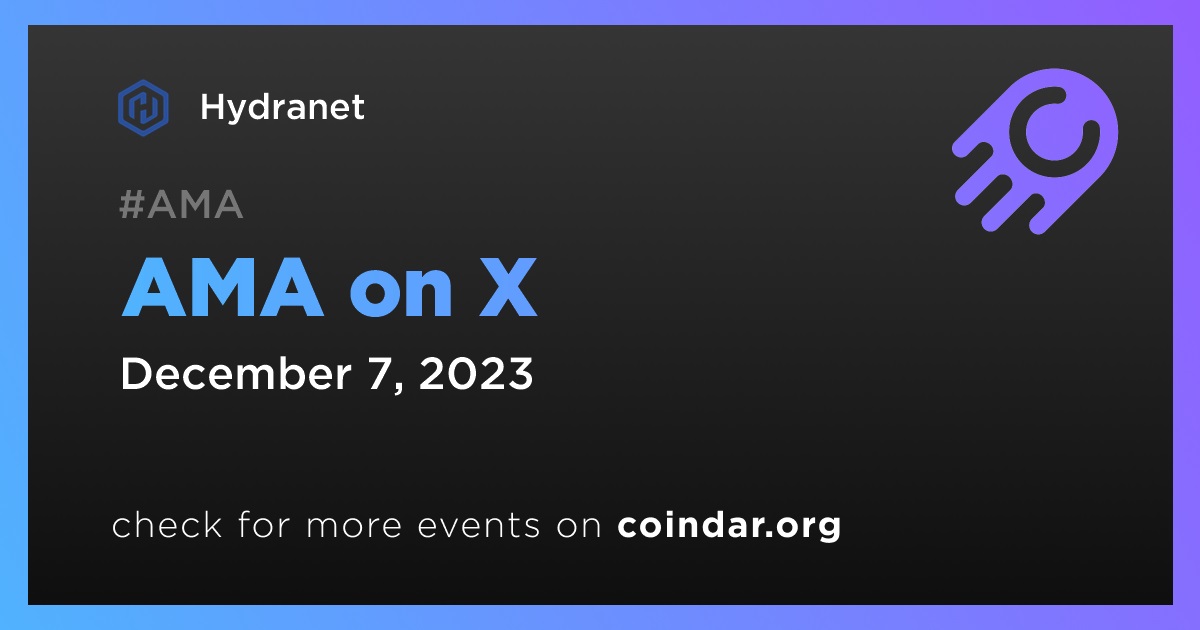 Hydranet

#AMA

AMA on X

December 7, 2023

check for more events on coindar.org